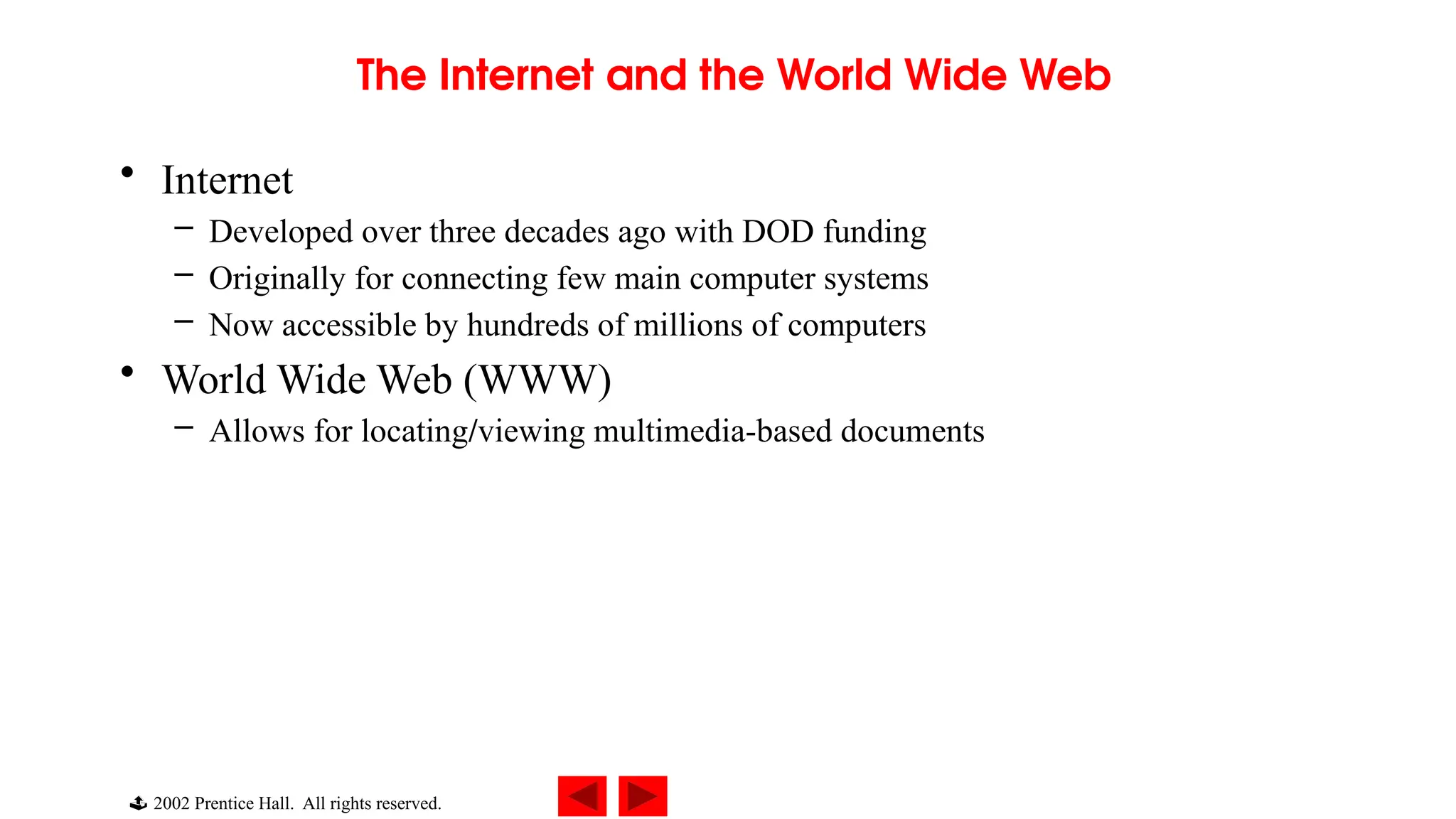 The Internet and the World Wide Web

• Internet
– Developed over three decades ago with DOD funding
– Originally for connecting few main computer systems
– Now accessible by hundreds of millions of computers
• World Wide Web (WWW)
– Allows for locating/viewing multimedia-based documents

2002 Prentice Hall. All rights reserved.